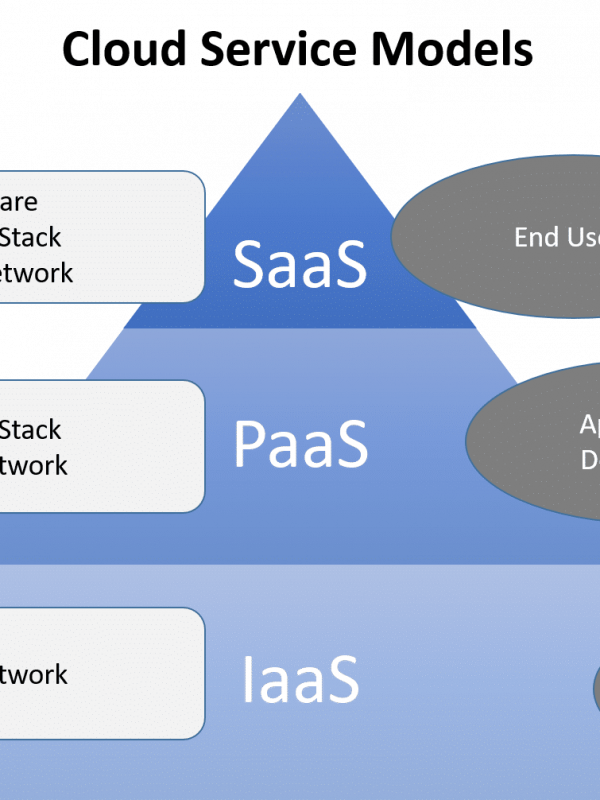 Cloud Service Models

are
Stack
etwork

SaaS

End Us

Stack
twork

PaaS

Ap
D

twork

IaaS